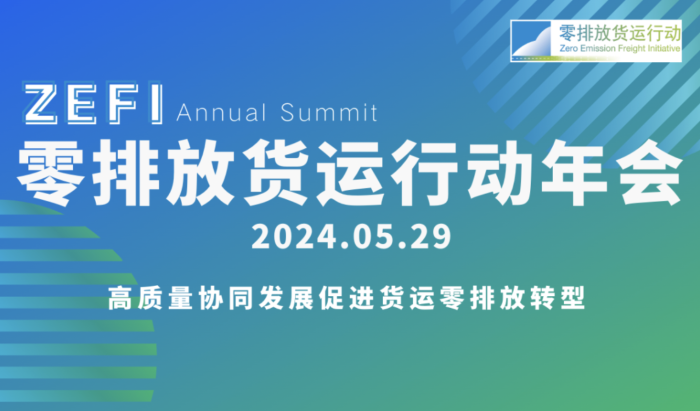 零排放货运行动
Zero Emission Freight Initiative

ZEFI Annual Summit
零排放货运行动年会
2024.05.29

高质量协同发展促进货运零排放转型